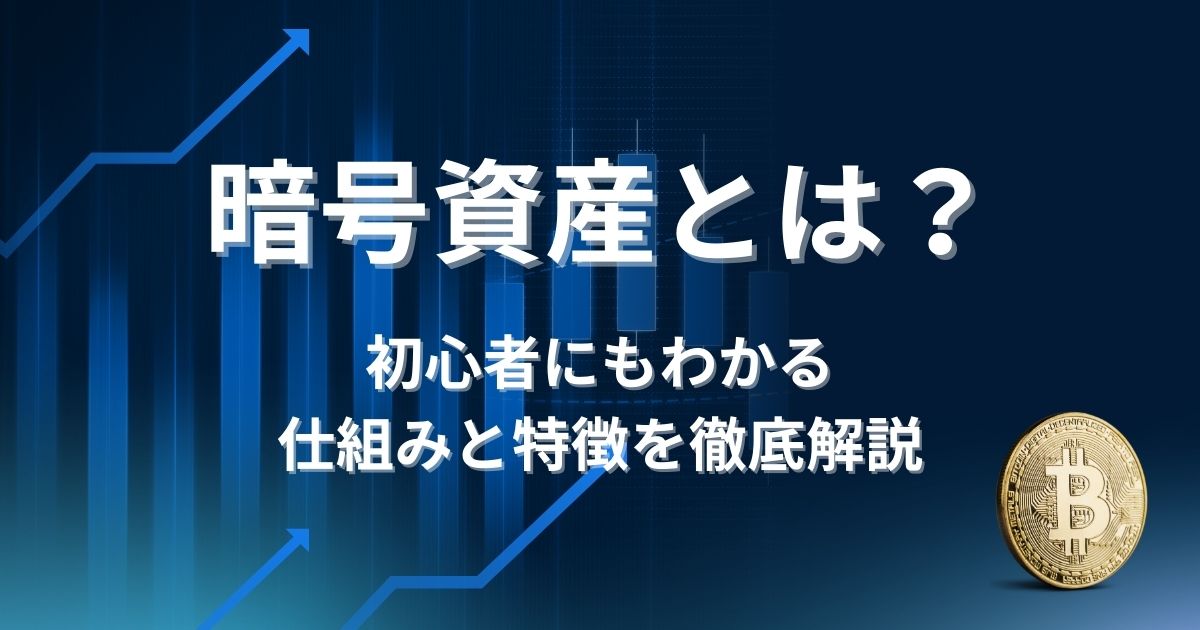 暗号資産とは？

初心者にもわかる
仕組みと特徴を徹底解説